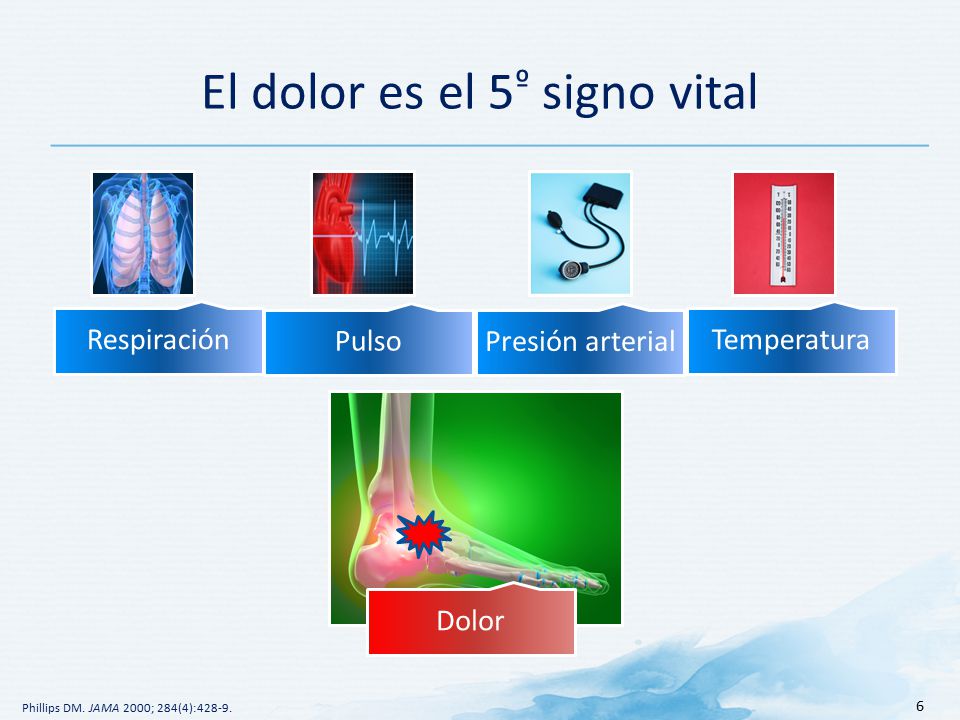 El dolor es el 5º signo vital

Respiración

Pulso

Presión arterial

Temperatura

Dolor

Phillips DM. JAMA 2000; 284(4):428-9.

6